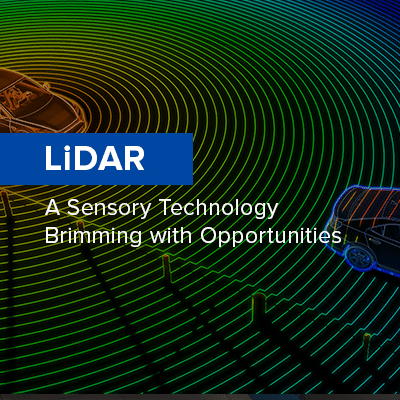 LiDAR

A Sensory Technology Brimming with Opportunities